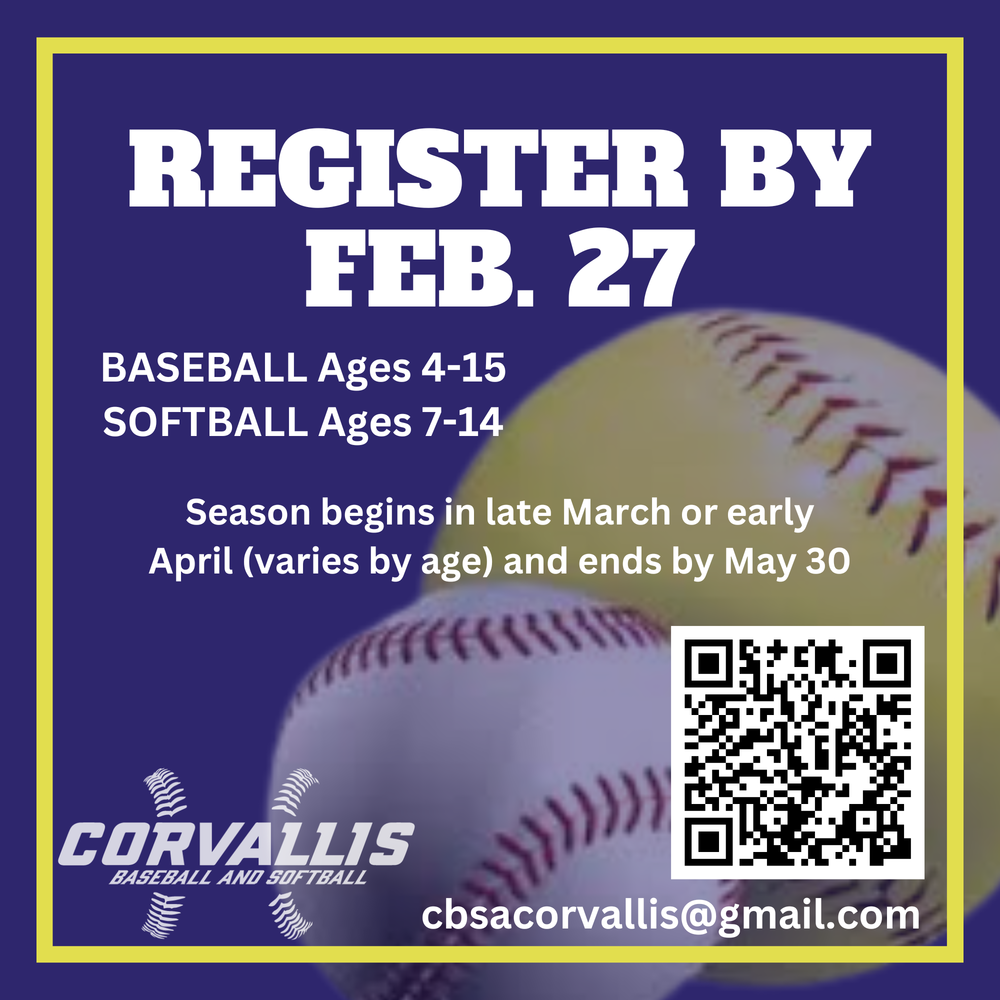 REGISTER BY FEB. 27

BASEBALL Ages 4-15
SOFTBALL Ages 7-14

Season begins in late March or early April (varies by age) and ends by May 30

CORVALLIS
BASEBALL AND SOFTBALL

cbsacorvallis@gmail.com